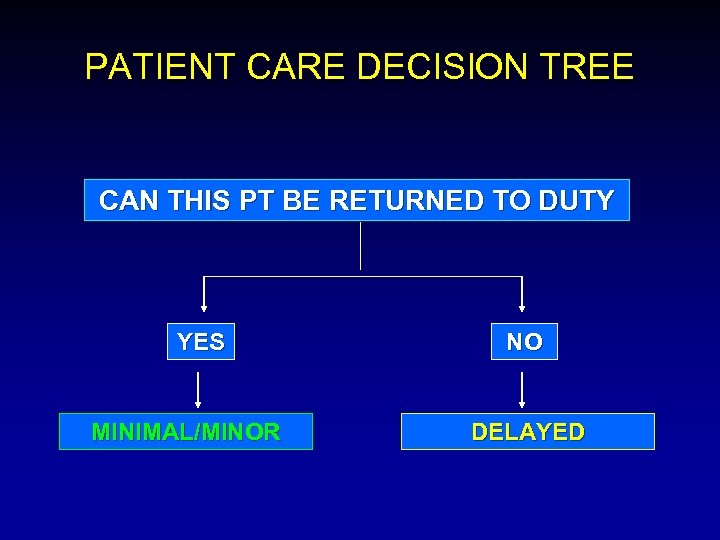 PATIENT CARE DECISION TREE

CAN THIS PT BE RETURNED TO DUTY

YES

NO

MINIMAL/MINOR

DELAYED